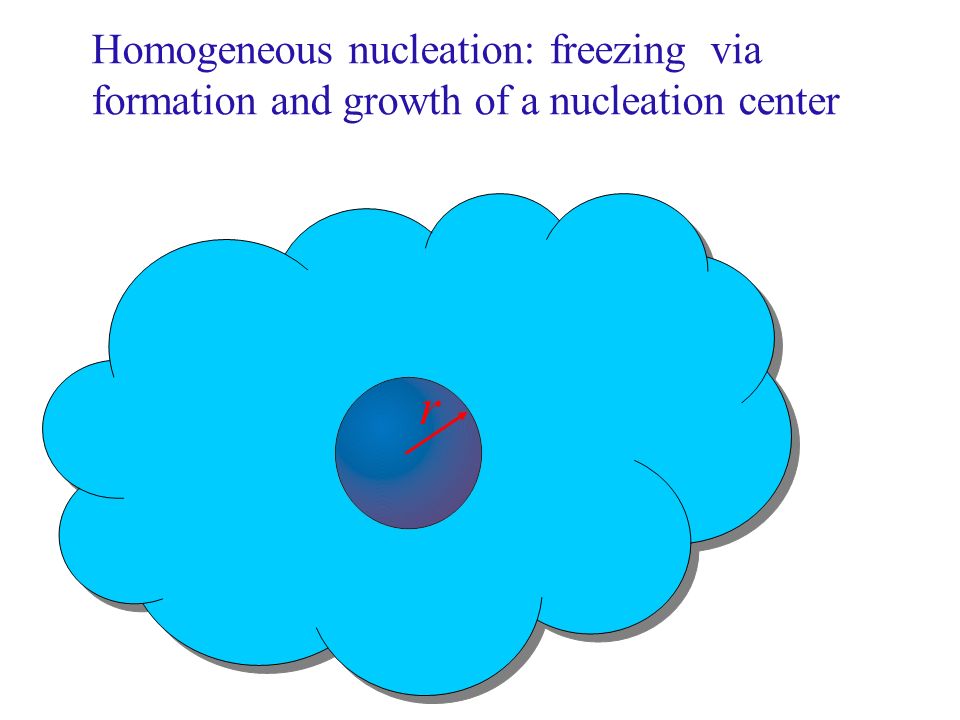 Homogeneous nucleation: freezing via formation and growth of a nucleation center

$r$